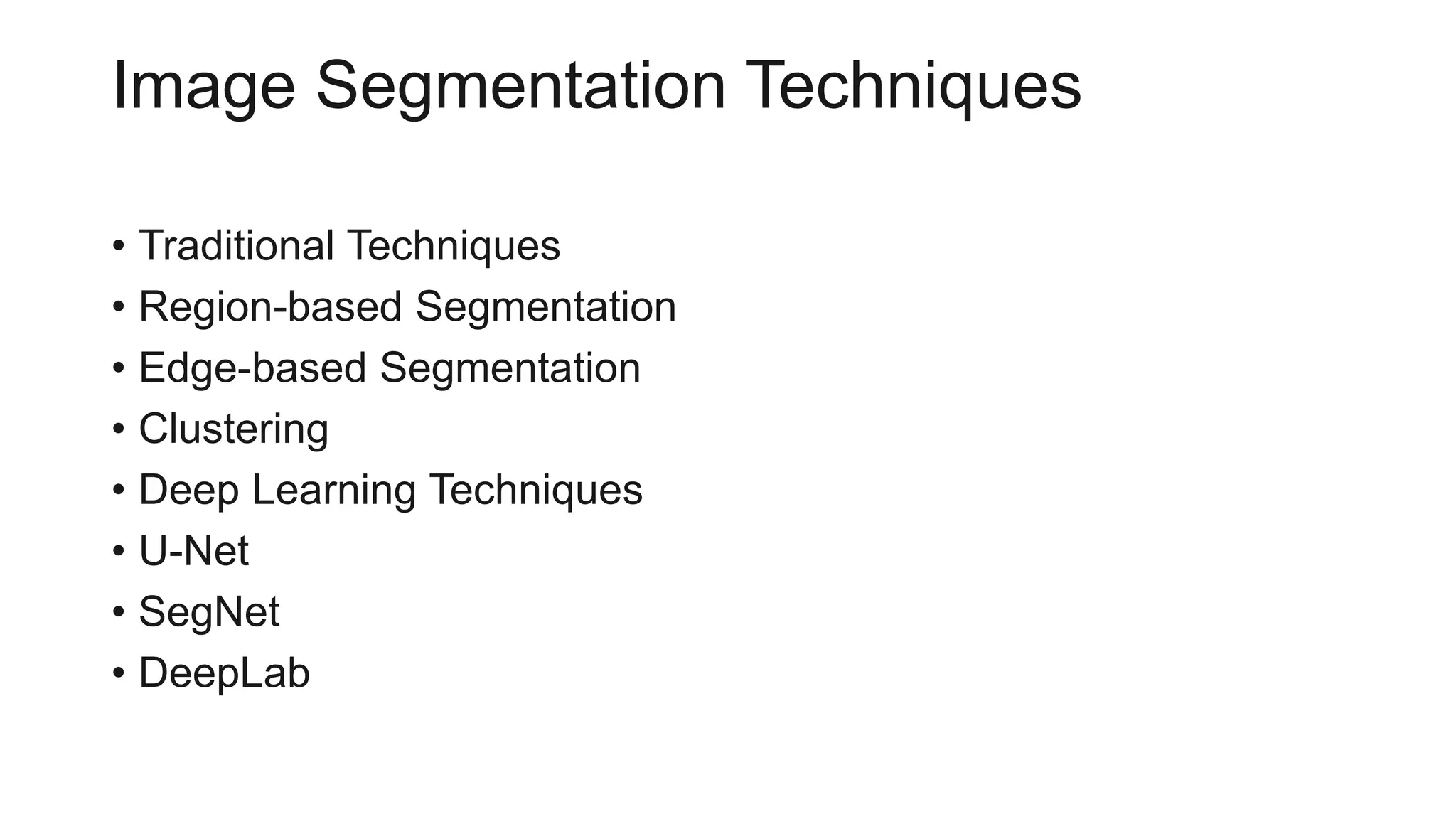 Image Segmentation Techniques

• Traditional Techniques
• Region-based Segmentation
• Edge-based Segmentation
• Clustering
• Deep Learning Techniques
• U-Net
• SegNet
• DeepLab